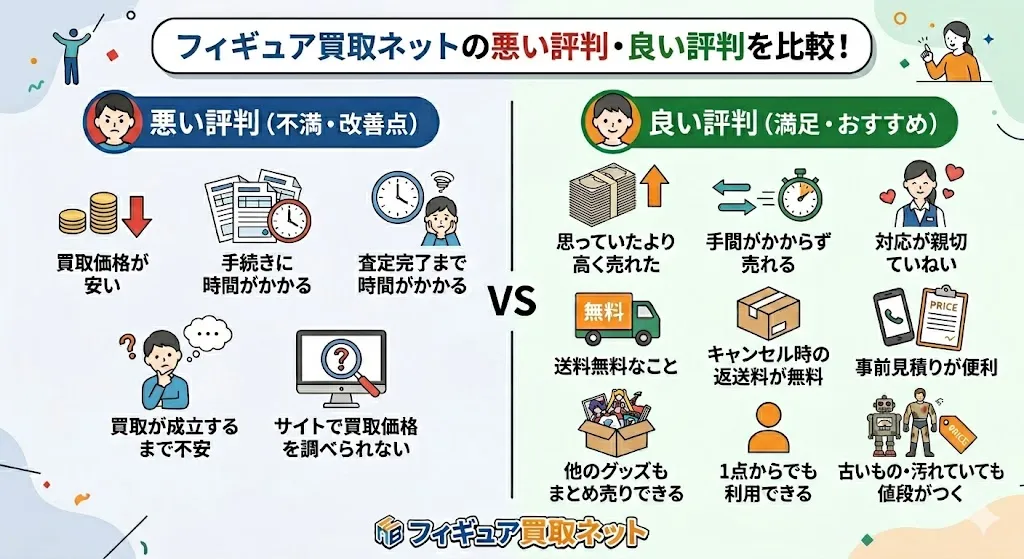 フィギュア買取ネットの悪い評判・良い評判を比較！

悪い評判（不満・改善点）

買取価格が安い

手続きに時間がかかる

査定完了まで時間がかかる

買取が成立するまで不安

サイトで買取価格を調べられない

VS

良い評判（満足・おすすめ）

思っていたより高く売れた

手間がかからず売れる

対応が親切ていねい

無料

送料無料なこと

キャンセル時の返送料が無料

PRICE

事前見積りが便利

他のグッズもまとめ売りできる

1点からでも利用できる

PRICE

古いもの・汚れていても値段がつく

フィギュア買取ネット